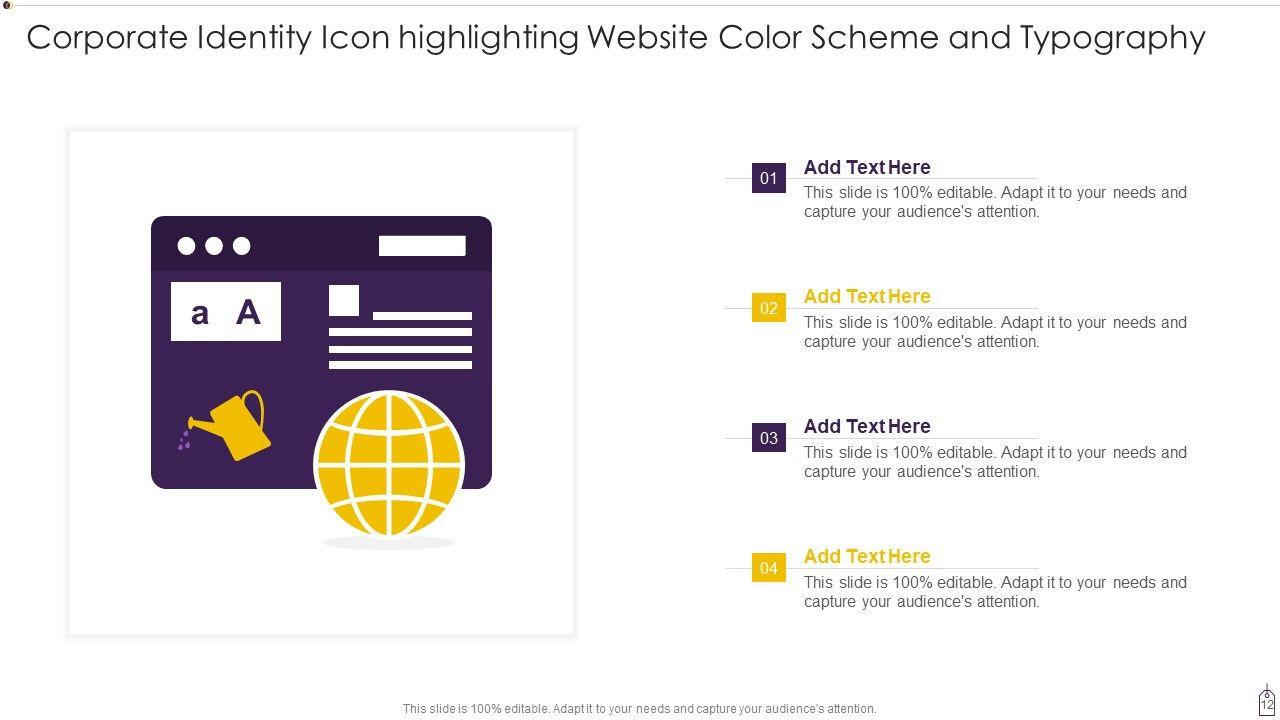 Corporate Identity Icon highlighting Website Color Scheme and Typography

a A

01
Add Text Here
This slide is 100% editable. Adapt it to your needs and capture your audience's attention.

02
Add Text Here
This slide is 100% editable. Adapt it to your needs and capture your audience's attention.

03
Add Text Here
This slide is 100% editable. Adapt it to your needs and capture your audience's attention.

04
Add Text Here
This slide is 100% editable. Adapt it to your needs and capture your audience's attention.

This slide is 100% editable. Adapt it to your needs and capture your audience's attention.

12